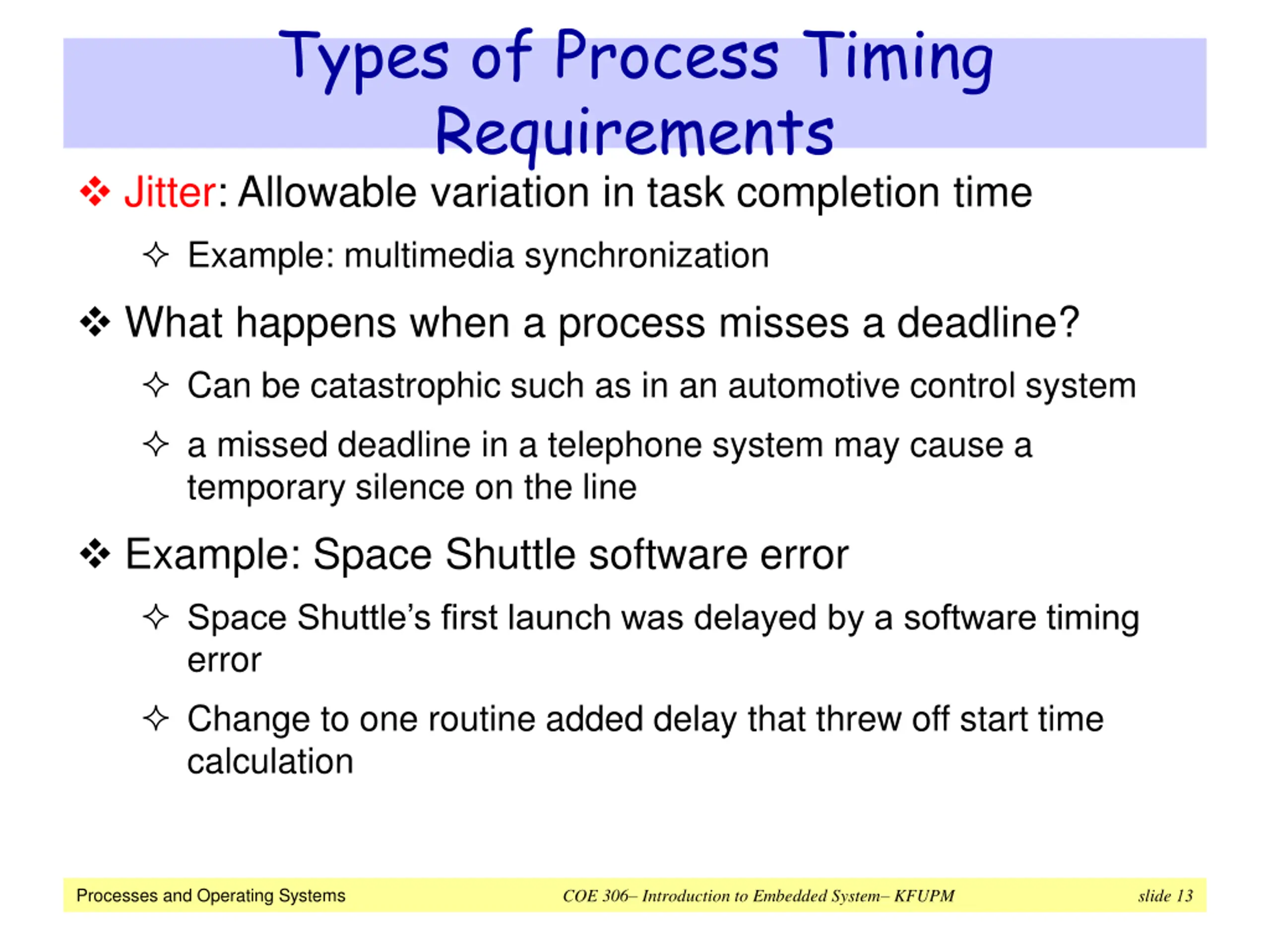 Types of Process Timing Requirements

❖ Jitter: Allowable variation in task completion time

✧ Example: multimedia synchronization

❖ What happens when a process misses a deadline?

✧ Can be catastrophic such as in an automotive control system

✧ a missed deadline in a telephone system may cause a temporary silence on the line

❖ Example: Space Shuttle software error

✧ Space Shuttle's first launch was delayed by a software timing error

✧ Change to one routine added delay that threw off start time calculation

Processes and Operating Systems COE 306– Introduction to Embedded System– KFUPM slide 13